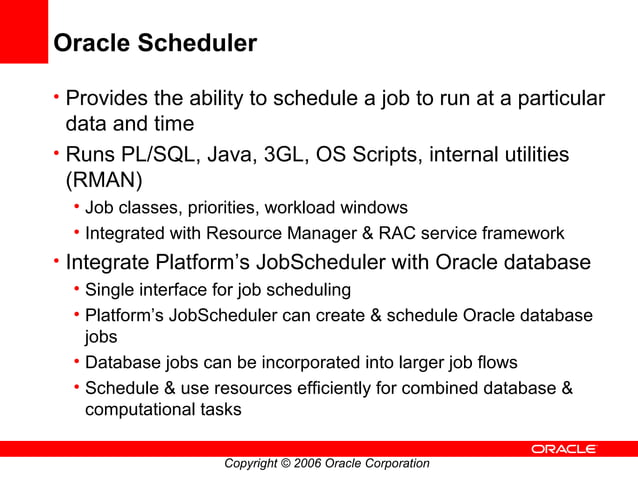 Oracle Scheduler

• Provides the ability to schedule a job to run at a particular data and time
• Runs PL/SQL, Java, 3GL, OS Scripts, internal utilities (RMAN)
  • Job classes, priorities, workload windows
  • Integrated with Resource Manager & RAC service framework
• Integrate Platform's JobScheduler with Oracle database
  • Single interface for job scheduling
  • Platform's JobScheduler can create & schedule Oracle database jobs
  • Database jobs can be incorporated into larger job flows
  • Schedule & use resources efficiently for combined database & computational tasks

ORACLE

Copyright © 2006 Oracle Corporation